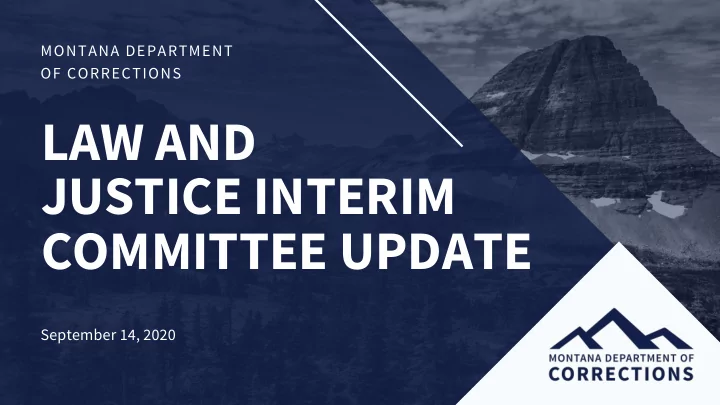 MONTANA DEPARTMENT OF CORRECTIONS

LAW AND JUSTICE INTERIM COMMITTEE UPDATE

September 14, 2020

MONTANA DEPARTMENT OF
CORRECTIONS